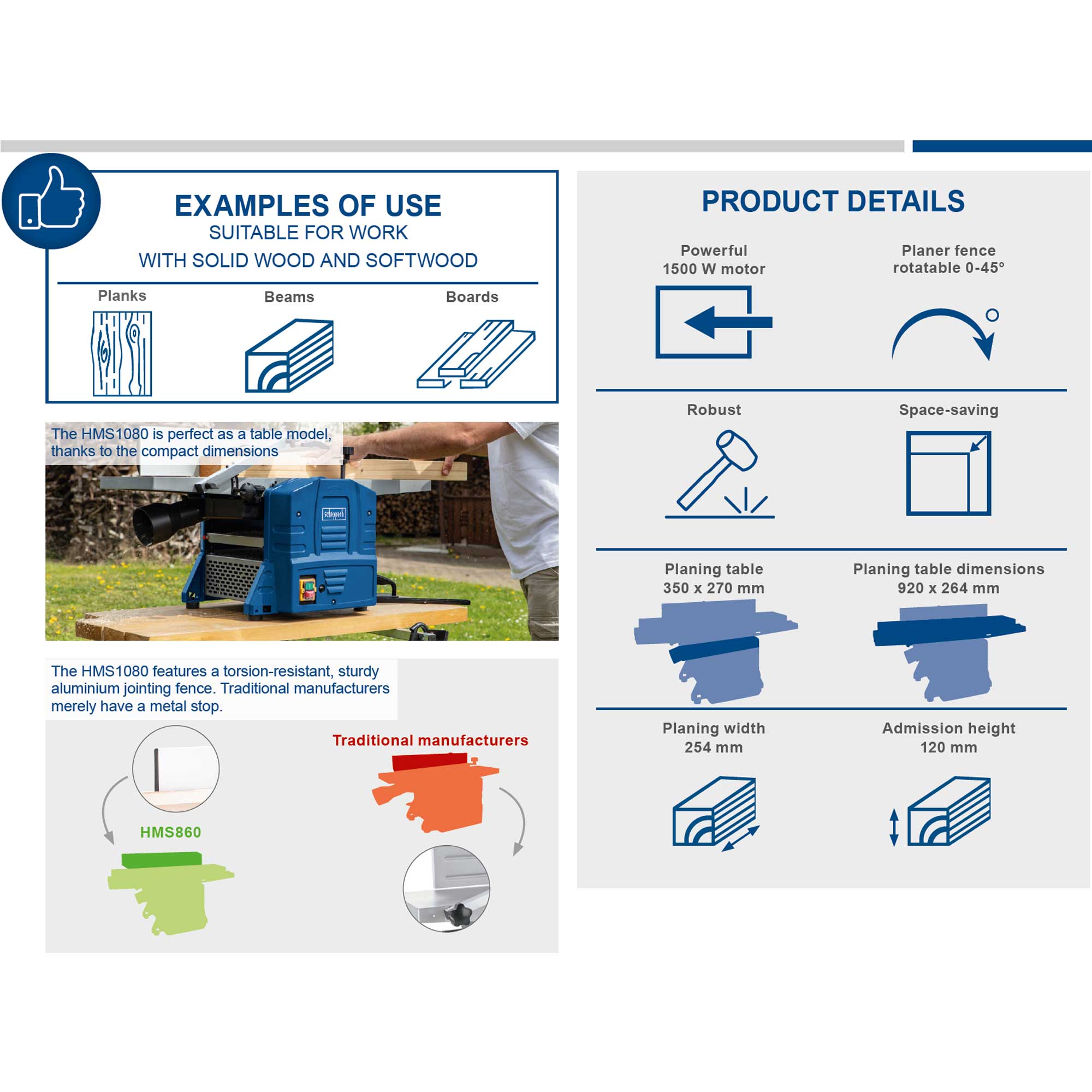 EXAMPLES OF USE
SUITABLE FOR WORK
WITH SOLID WOOD AND SOFTWOOD

Planks
Beams
Boards

The HMS1080 is perfect as a table model, thanks to the compact dimensions

scheppach

The HMS1080 features a torsion-resistant, sturdy aluminium jointing fence. Traditional manufacturers merely have a metal stop.

HMS860

Traditional manufacturers

PRODUCT DETAILS

Powerful
1500 W motor

Planer fence
rotatable 0-45°

Robust

Space-saving

Planing table
350 x 270 mm

Planing table dimensions
920 x 264 mm

Planing width
254 mm

Admission height
120 mm